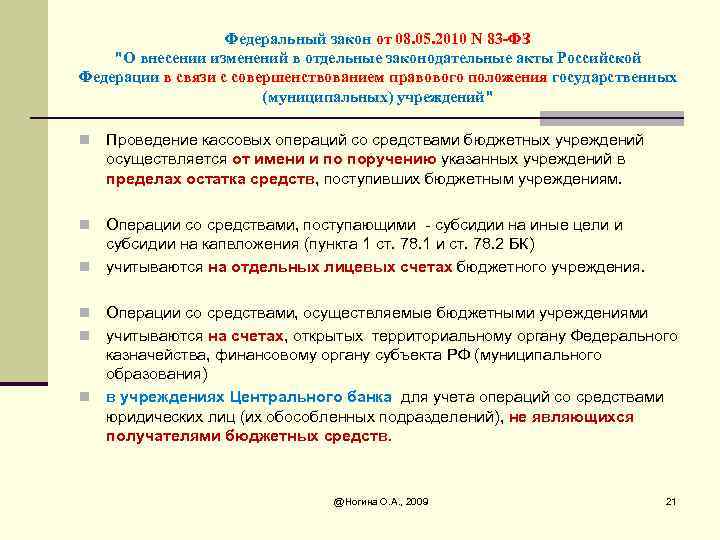 Федеральный закон от 08.05.2010 N 83-ФЗ "О внесении изменений в отдельные законодательные акты Российской Федерации в связи с совершенствованием правового положения государственных (муниципальных) учреждений"

Проведение кассовых операций со средствами бюджетных учреждений осуществляется от имени и по поручению указанных учреждений в пределах остатка средств, поступивших бюджетным учреждениям.

Операции со средствами, поступающими - субсидии на иные цели и субсидии на капвложения (пункта 1 ст. 78.1 и ст. 78.2 БК)

учитываются на отдельных лицевых счетах бюджетного учреждения.

Операции со средствами, осуществляемые бюджетными учреждениями

учитываются на счетах, открытых территориальному органу Федерального казначейства, финансовому органу субъекта РФ (муниципального образования)

в учреждениях Центрального банка для учета операций со средствами юридических лиц (их обособленных подразделений), не являющихся получателями бюджетных средств.

@Ногина О.А., 2009

21